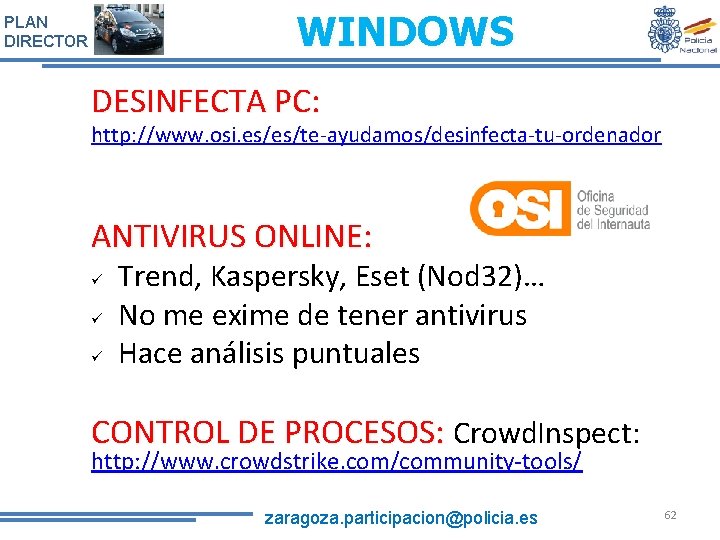 PLAN DIRECTOR

WINDOWS

Policía Nacional

DESINFECTA PC:
http://www.osi.es/es/te-ayudamos/desinfecta-tu-ordenador

OSI Oficina de Seguridad del Internauta

ANTIVIRUS ONLINE:
✓ Trend, Kaspersky, Eset (Nod32)…
✓ No me exime de tener antivirus
✓ Hace análisis puntuales

CONTROL DE PROCESOS: CrowdInspect:
http://www.crowdstrike.com/community-tools/

zaragoza.participacion@policia.es

62